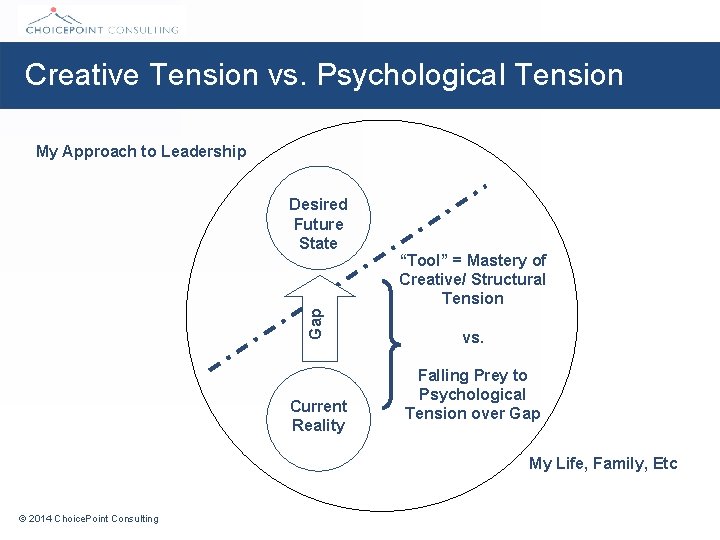 CHOICEPOINT CONSULTING

Creative Tension vs. Psychological Tension

My Approach to Leadership

Desired Future State

Gap

Current Reality

"Tool" = Mastery of Creative/ Structural Tension

vs.

Falling Prey to Psychological Tension over Gap

My Life, Family, Etc

© 2014 ChoicePoint Consulting